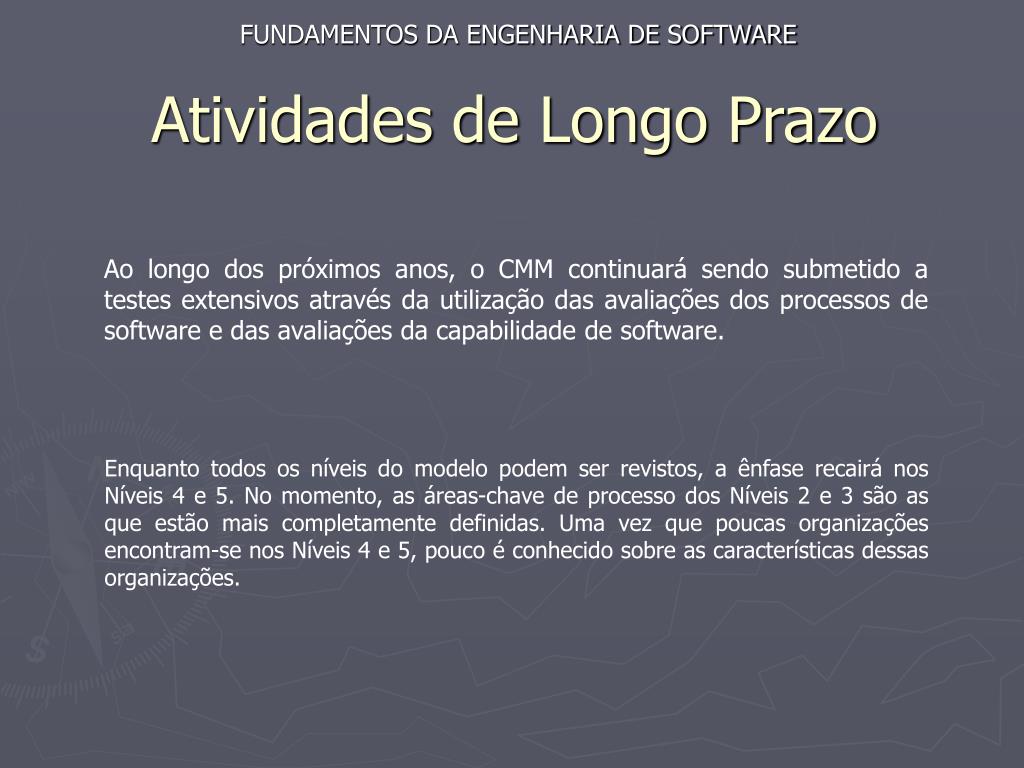 FUNDAMENTOS DA ENGENHARIA DE SOFTWARE

Atividades de Longo Prazo

Ao longo dos próximos anos, o CMM continuará sendo submetido a testes extensivos através da utilização das avaliações dos processos de software e das avaliações da capabilidade de software.

Enquanto todos os níveis do modelo podem ser revistos, a ênfase recairá nos Níveis 4 e 5. No momento, as áreas-chave de processo dos Níveis 2 e 3 são as que estão mais completamente definidas. Uma vez que poucas organizações encontram-se nos Níveis 4 e 5, pouco é conhecido sobre as características dessas organizações.